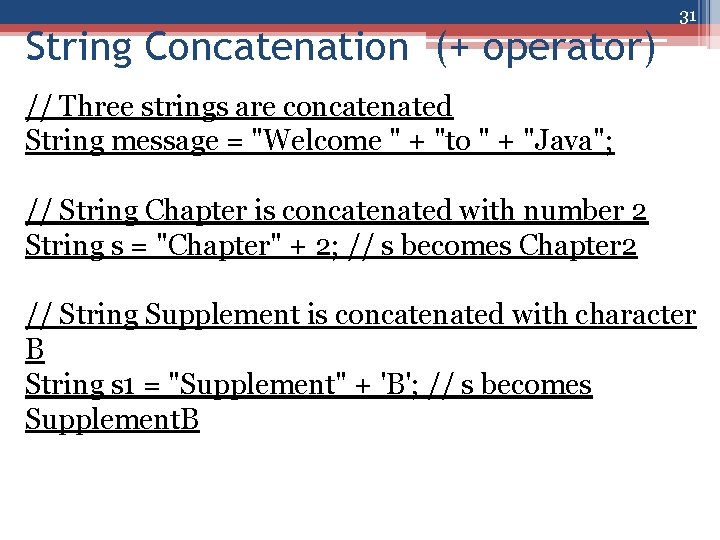 31

String Concatenation (+ operator)

// Three strings are concatenated
String message = "Welcome " + "to " + "Java";

// String Chapter is concatenated with number 2
String s = "Chapter" + 2; // s becomes Chapter2

// String Supplement is concatenated with character B
String s1 = "Supplement" + 'B'; // s becomes SupplementB